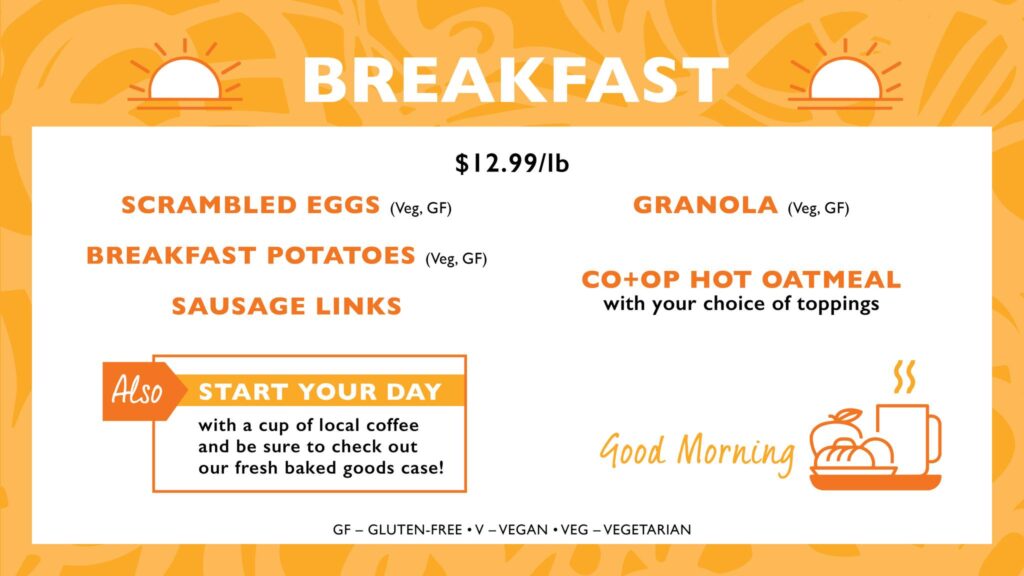 BREAKFAST

$12.99/lb

SCRAMBLED EGGS (Veg, GF)

BREAKFAST POTATOES (Veg, GF)

SAUSAGE LINKS

GRANOLA (Veg, GF)

CO+OP HOT OATMEAL
with your choice of toppings

Also START YOUR DAY
with a cup of local coffee and be sure to check out our fresh baked goods case!

Good Morning

GF – GLUTEN-FREE • V – VEGAN • VEG – VEGETARIAN